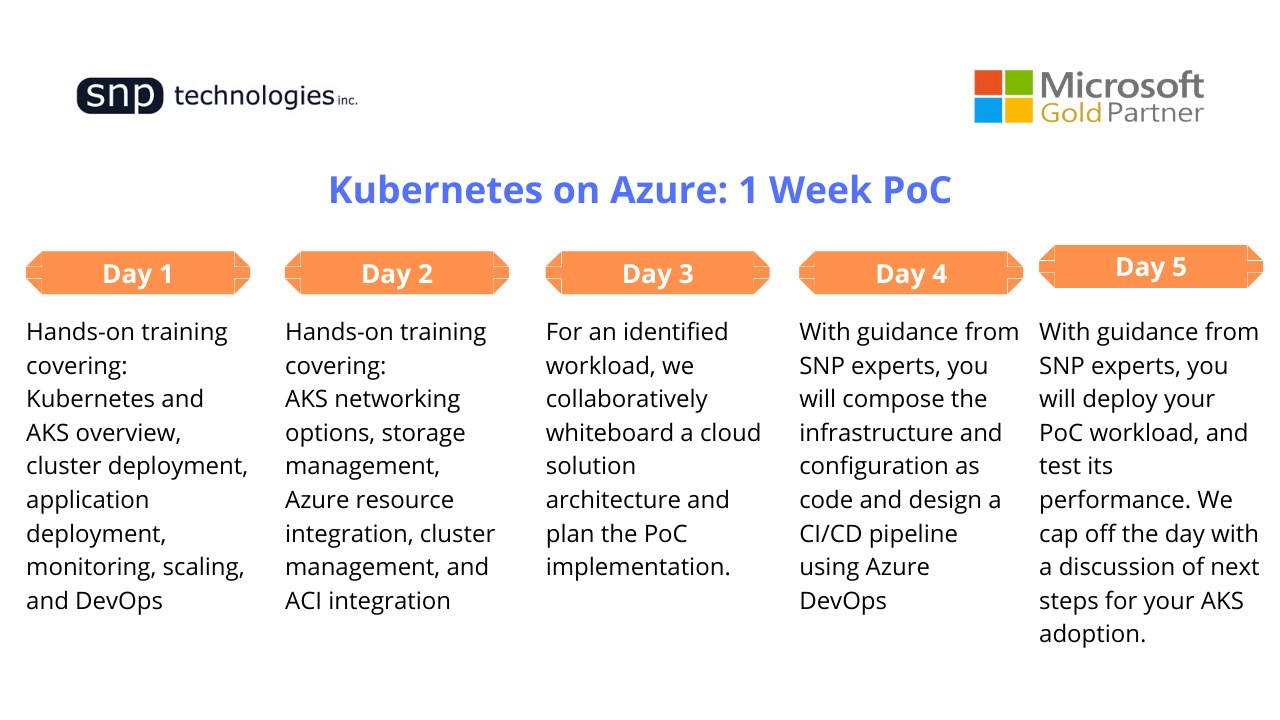 snp technologies inc.

Microsoft Gold Partner

Kubernetes on Azure: 1 Week PoC

Day 1

Hands-on training covering: Kubernetes and AKS overview, cluster deployment, application deployment, monitoring, scaling, and DevOps

Day 2

Hands-on training covering: AKS networking options, storage management, Azure resource integration, cluster management, and ACI integration

Day 3

For an identified workload, we collaboratively whiteboard a cloud solution architecture and plan the PoC implementation.

Day 4

With guidance from SNP experts, you will compose the infrastructure and configuration as code and design a CI/CD pipeline using Azure DevOps

Day 5

With guidance from SNP experts, you will deploy your PoC workload, and test its performance. We cap off the day with a discussion of next steps for your AKS adoption.